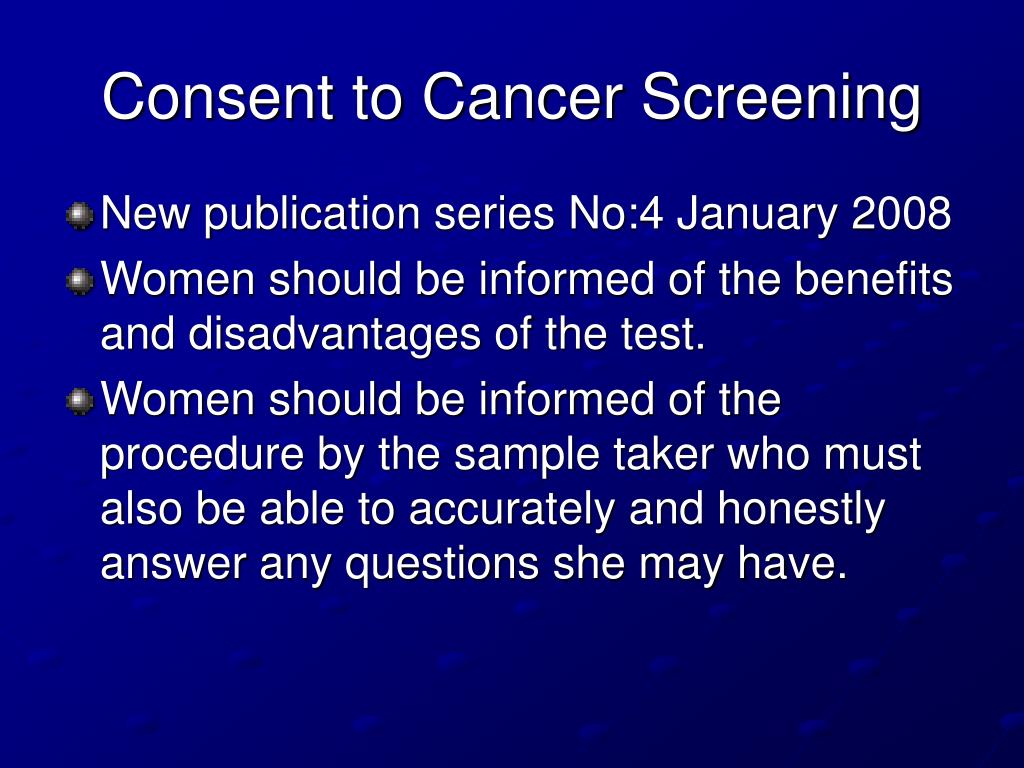 Consent to Cancer Screening

New publication series No:4 January 2008

Women should be informed of the benefits and disadvantages of the test.

Women should be informed of the procedure by the sample taker who must also be able to accurately and honestly answer any questions she may have.